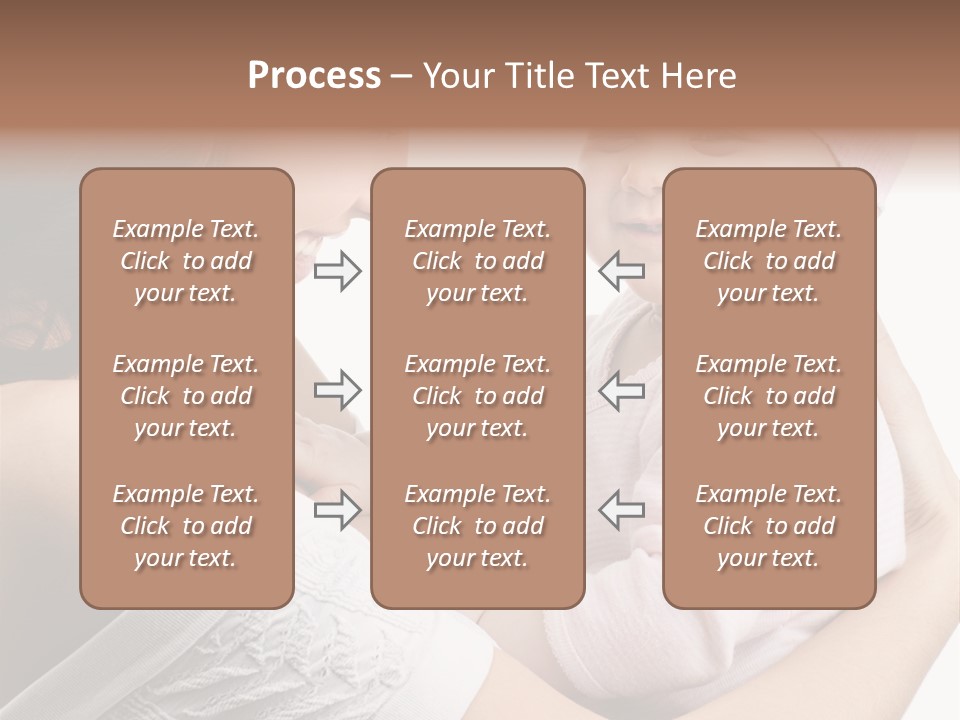 Process – Your Title Text Here

Example Text. Click to add your text.

Example Text. Click to add your text.

Example Text. Click to add your text.

Example Text. Click to add your text.

Example Text. Click to add your text.

Example Text. Click to add your text.

Example Text. Click to add your text.

Example Text. Click to add your text.

Example Text. Click to add your text.